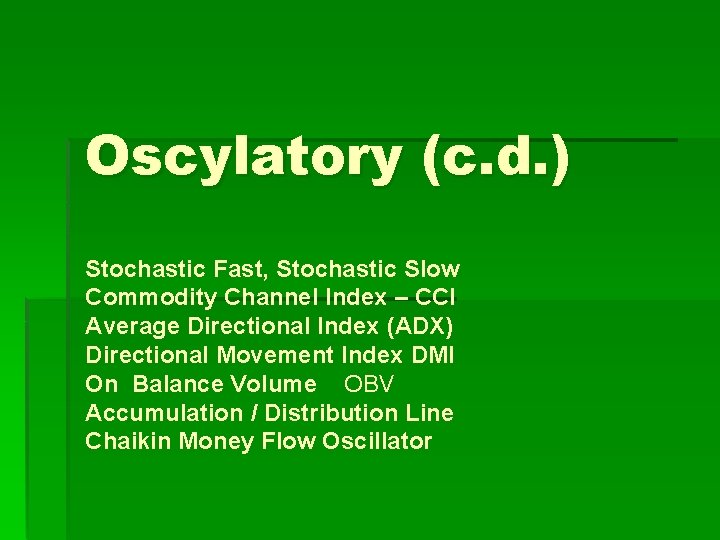 Oscylatory (c.d.)

Stochastic Fast, Stochastic Slow
Commodity Channel Index – CCI
Average Directional Index (ADX)
Directional Movement Index DMI
On Balance Volume OBV
Accumulation / Distribution Line
Chaikin Money Flow Oscillator